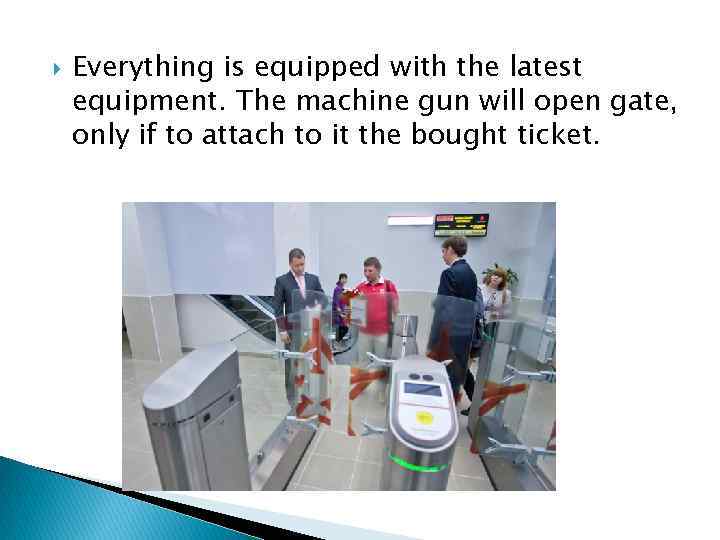 Everything is equipped with the latest equipment. The machine gun will open gate, only if to attach to it the bought ticket.